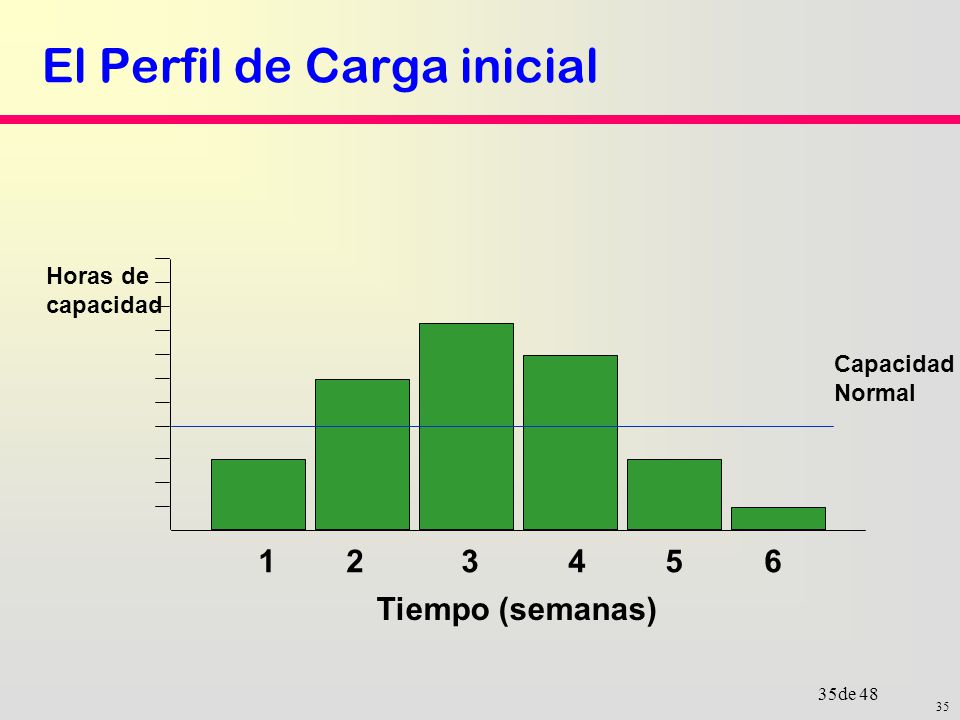 El Perfil de Carga inicial

Horas de capacidad

Capacidad Normal

1 2 3 4 5 6

Tiempo (semanas)

35de 48

35